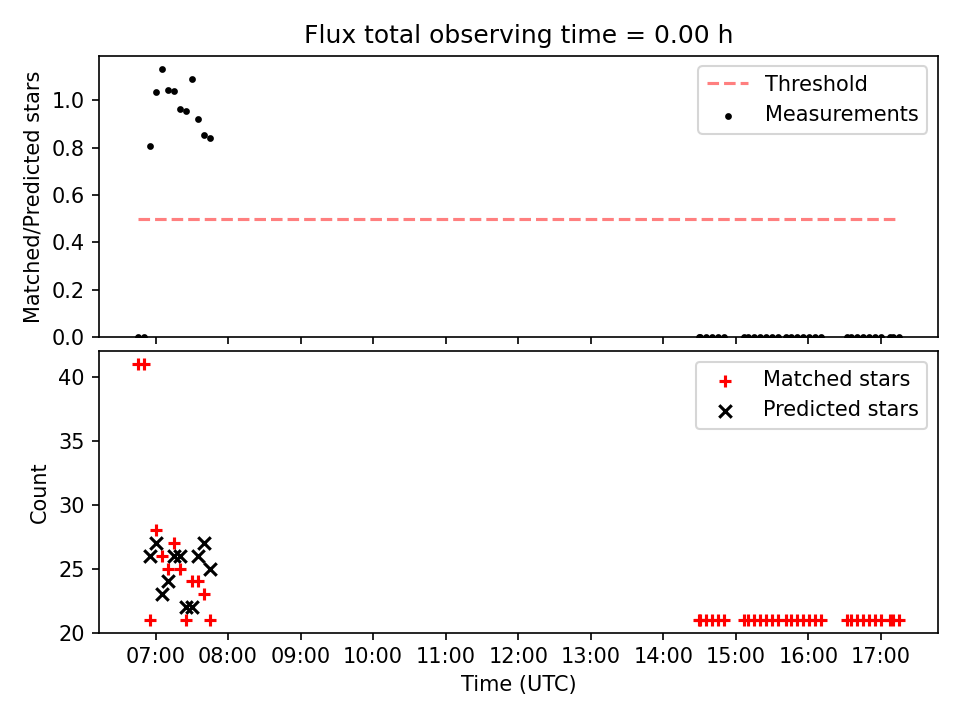 Flux total observing time = 0.00 h

Matched/Predicted stars

1.0
0.8
0.6
0.4
0.2
0.0

Threshold
Measurements

Count

40
35
30
25
20

Matched stars
Predicted stars

07:00 08:00 09:00 10:00 11:00 12:00 13:00 14:00 15:00 16:00 17:00

Time (UTC)